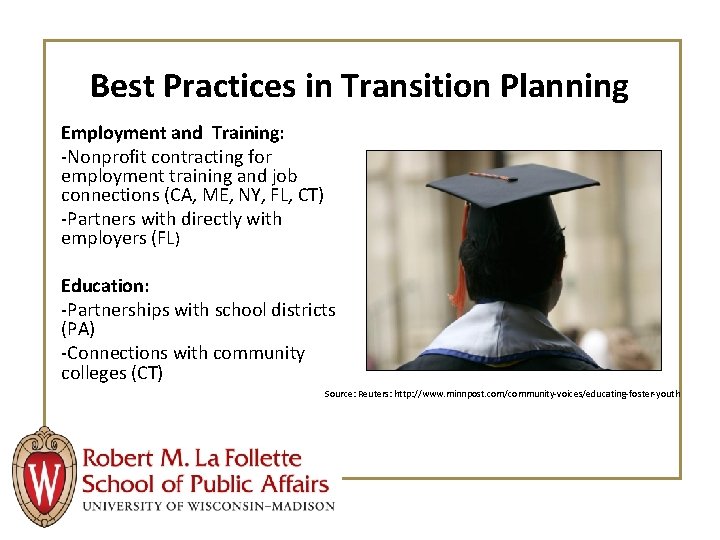 Best Practices in Transition Planning

Employment and Training:

-Nonprofit contracting for employment training and job connections (CA, ME, NY, FL, CT)

-Partners with directly with employers (FL)

Education:

-Partnerships with school districts (PA)

-Connections with community colleges (CT)

Source: Reuters: http://www.minnpost.com/community-voices/educating-foster-youth

W

Robert M. La Follette
School of Public Affairs
UNIVERSITY OF WISCONSIN–MADISON